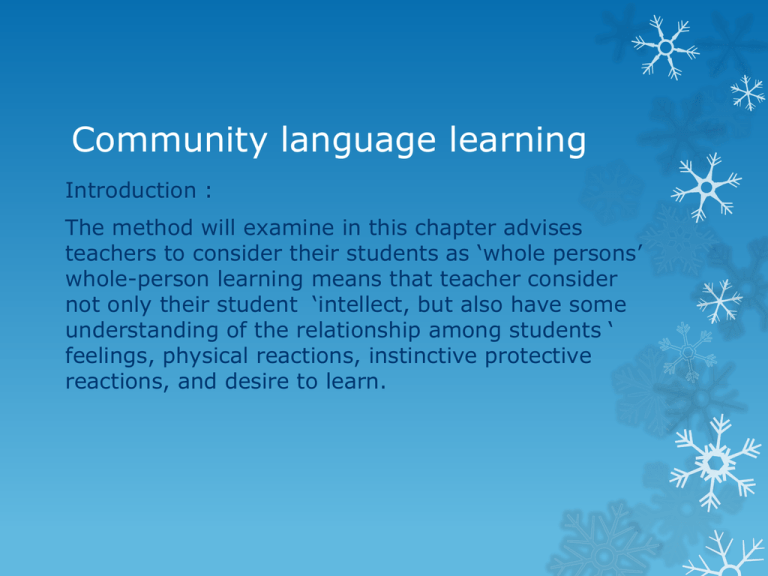 Community language learning

Introduction :

The method will examine in this chapter advises teachers to consider their students as ‘whole persons’ whole-person learning means that teacher consider not only their student ‘intellect, but also have some understanding of the relationship among students ‘ feelings, physical reactions, instinctive protective reactions, and desire to learn.